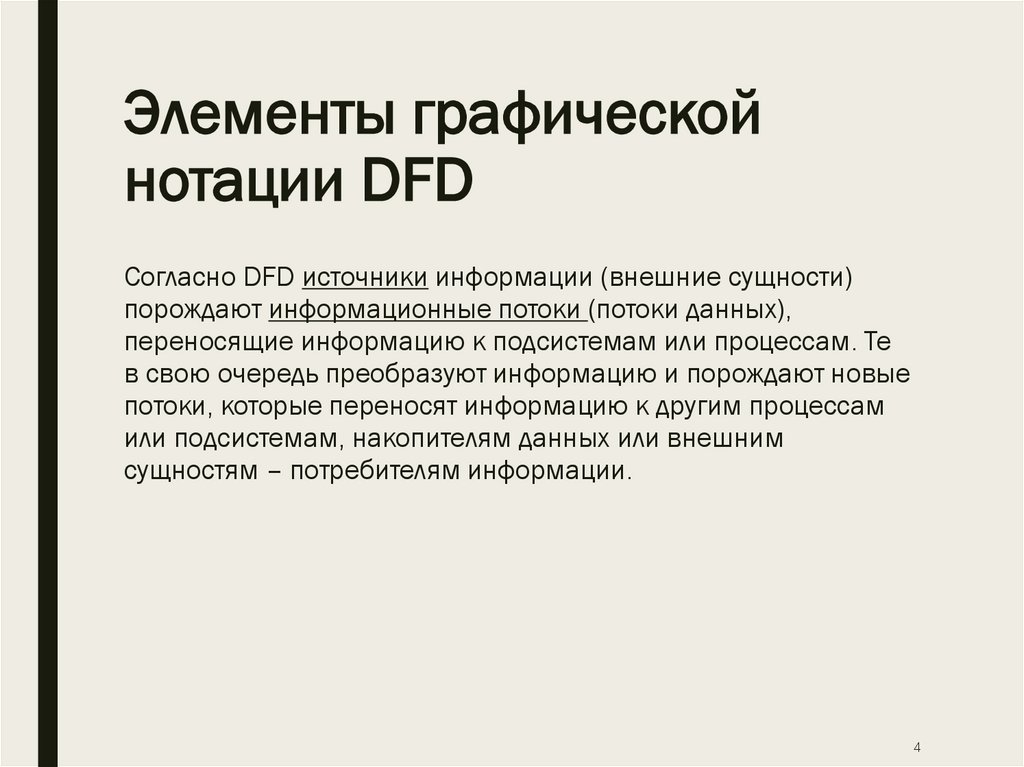 Элементы графической нотации DFD

Согласно DFD источники информации (внешние сущности) порождают информационные потоки (потоки данных), переносящие информацию к подсистемам или процессам. Те в свою очередь преобразуют информацию и порождают новые потоки, которые переносят информацию к другим процессам или подсистемам, накопителям данных или внешним сущностям – потребителям информации.

4